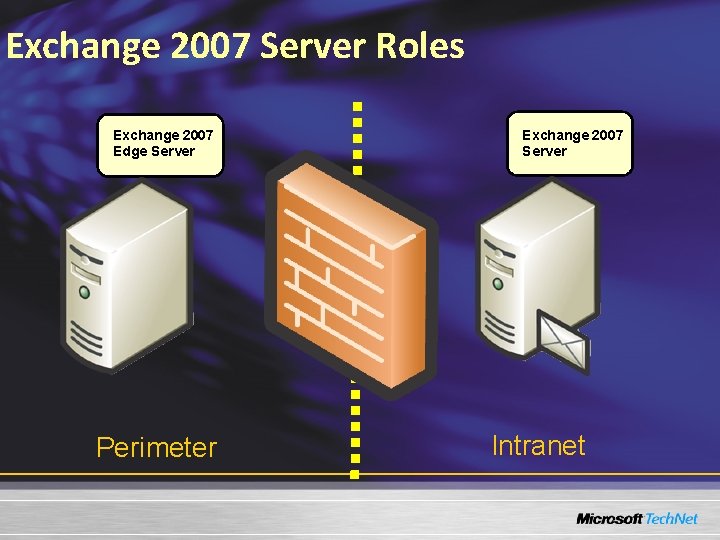 Exchange 2007 Server Roles

Exchange 2007
Edge Server

Exchange 2007
Server

Perimeter

Intranet

Microsoft TechNet